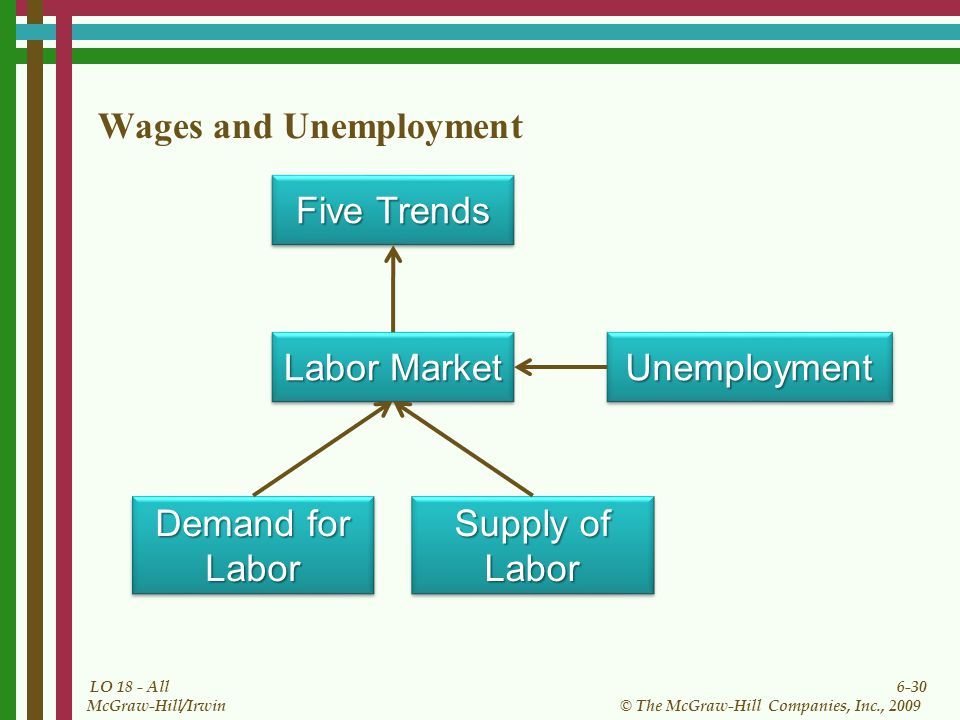 Wages and Unemployment

Five Trends

Labor Market

Unemployment

Demand for Labor

Supply of Labor

LO 18 - All
McGraw-Hill/Irwin

6-30
© The McGraw-Hill Companies, Inc., 2009